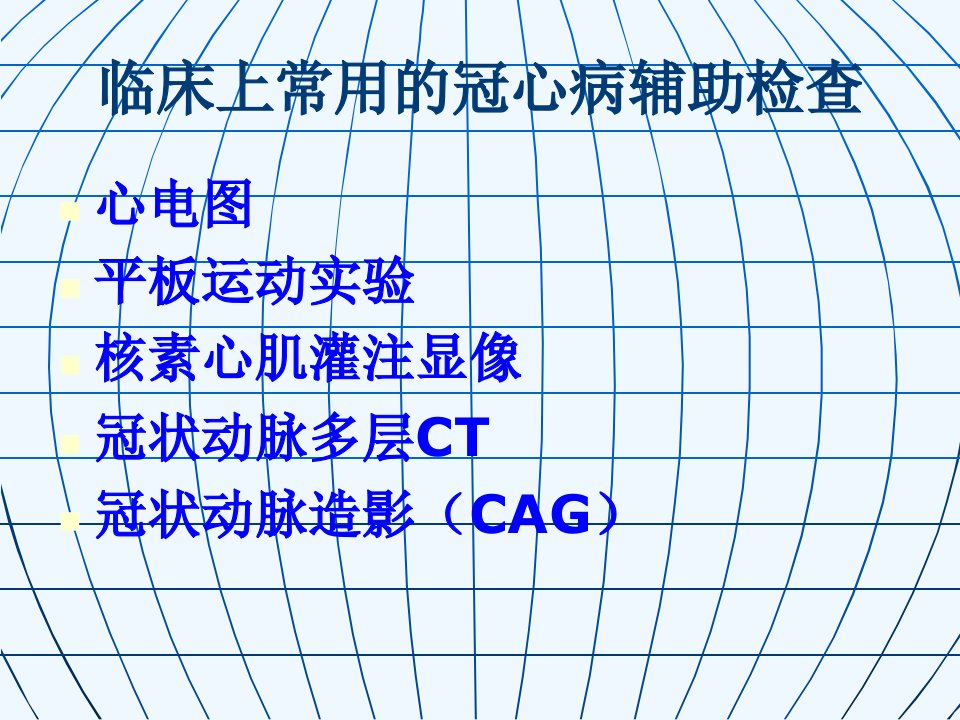 临床上常用的冠心病辅助检查

- 心电图
- 平板运动实验
- 核素心肌灌注显像
- 冠状动脉多层CT
- 冠状动脉造影（CAG）